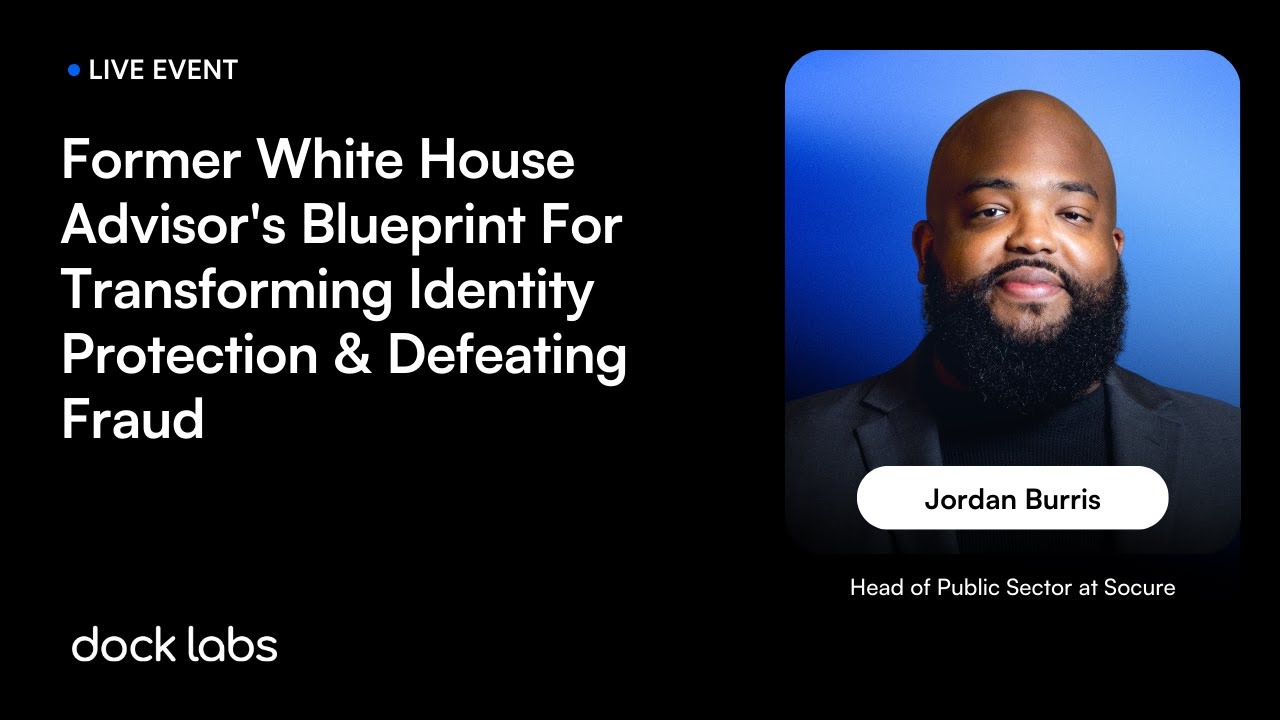 LIVE EVENT

Former White House Advisor's Blueprint For Transforming Identity Protection & Defeating Fraud

Jordan Burris

Head of Public Sector at Socure

dock labs